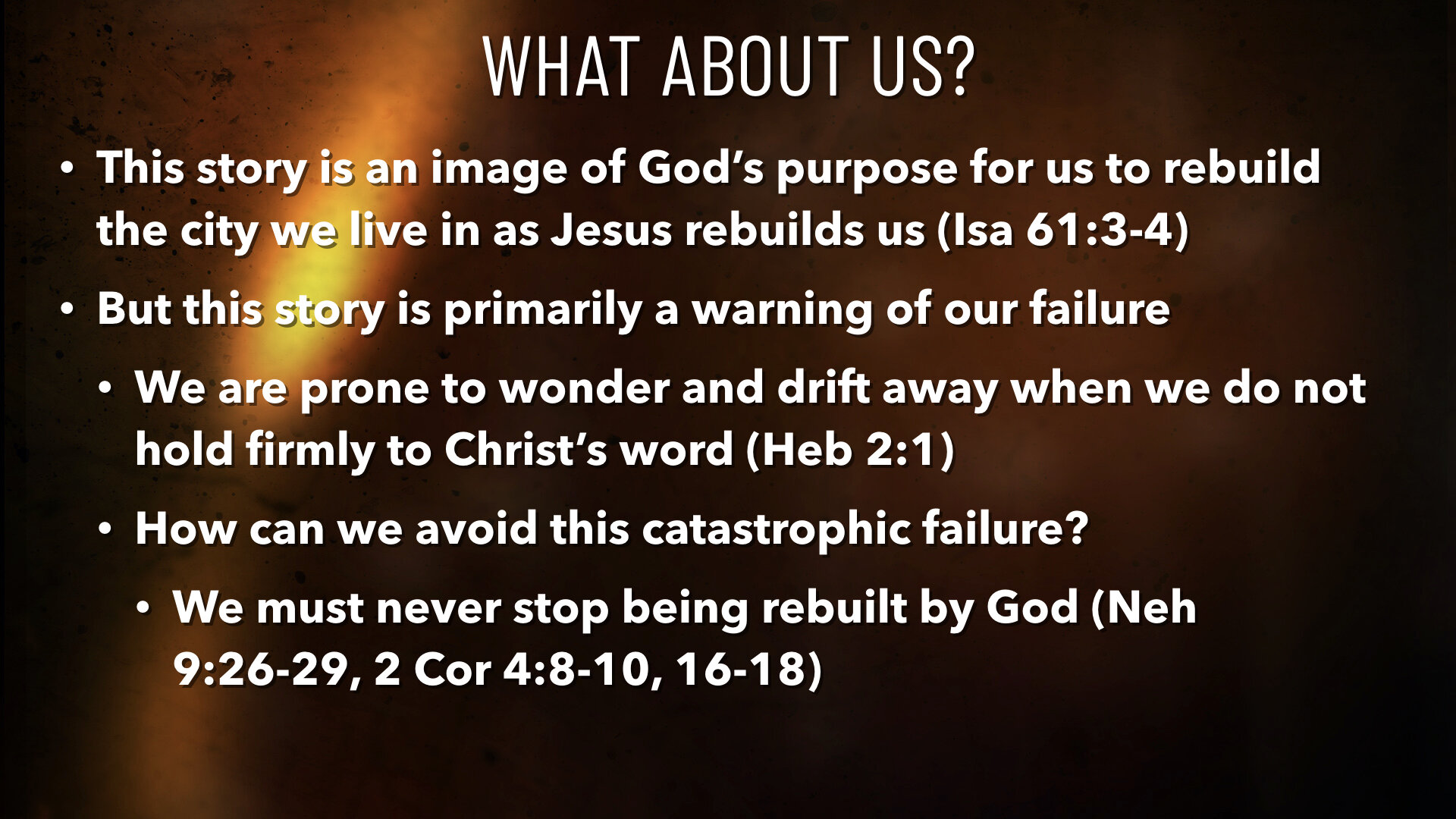 WHAT ABOUT US?

• This story is an image of God's purpose for us to rebuild the city we live in as Jesus rebuilds us (Isa 61:3-4)

• But this story is primarily a warning of our failure

• We are prone to wonder and drift away when we do not hold firmly to Christ's word (Heb 2:1)

• How can we avoid this catastrophic failure?

• We must never stop being rebuilt by God (Neh 9:26-29, 2 Cor 4:8-10, 16-18)